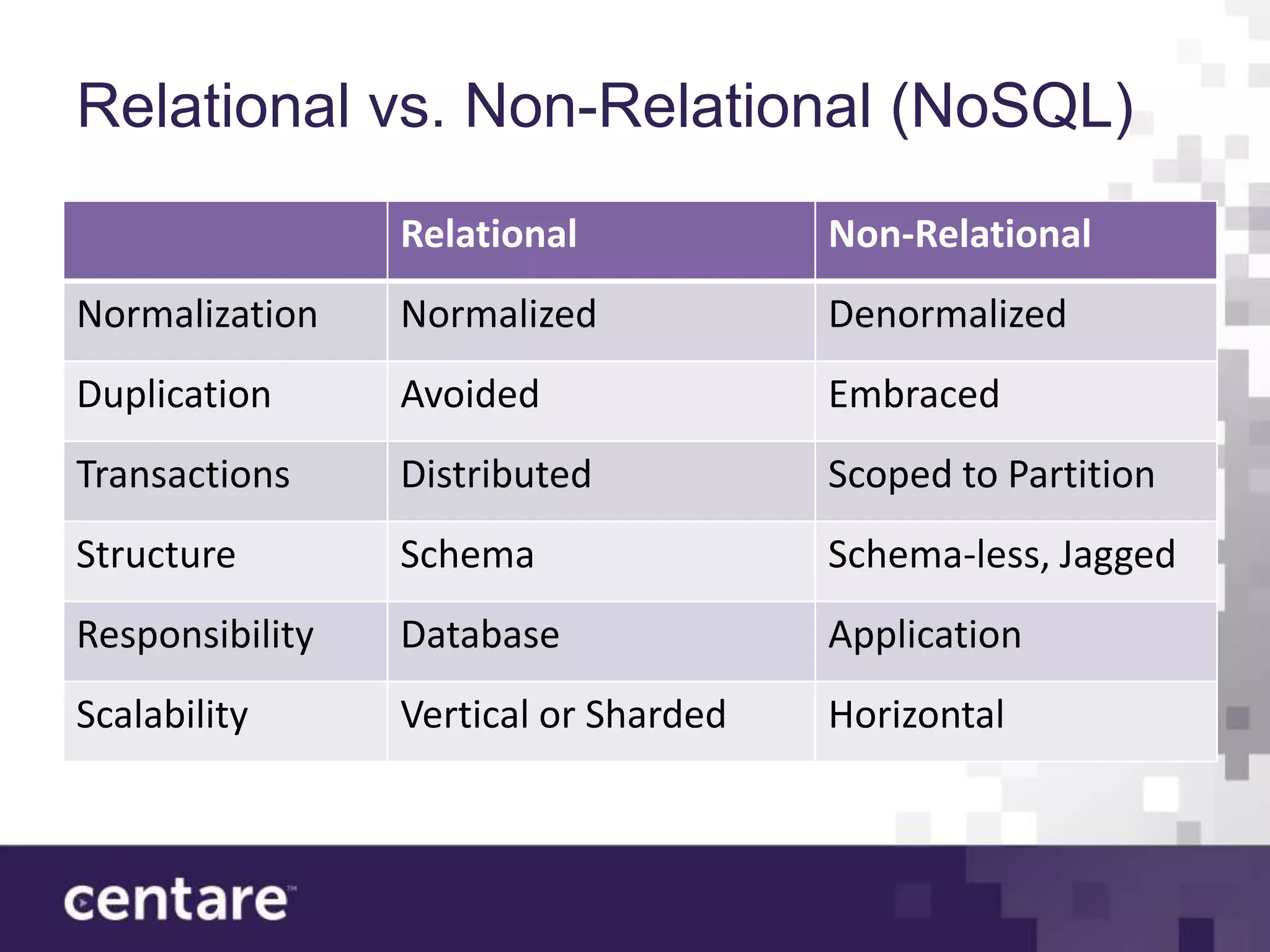 Relational vs. Non-Relational (NoSQL)

| | Relational | Non-Relational |
|---|---|---|
| Normalization | Normalized | Denormalized |
| Duplication | Avoided | Embraced |
| Transactions | Distributed | Scoped to Partition |
| Structure | Schema | Schema-less, Jagged |
| Responsibility | Database | Application |
| Scalability | Vertical or Sharded | Horizontal |

centare™